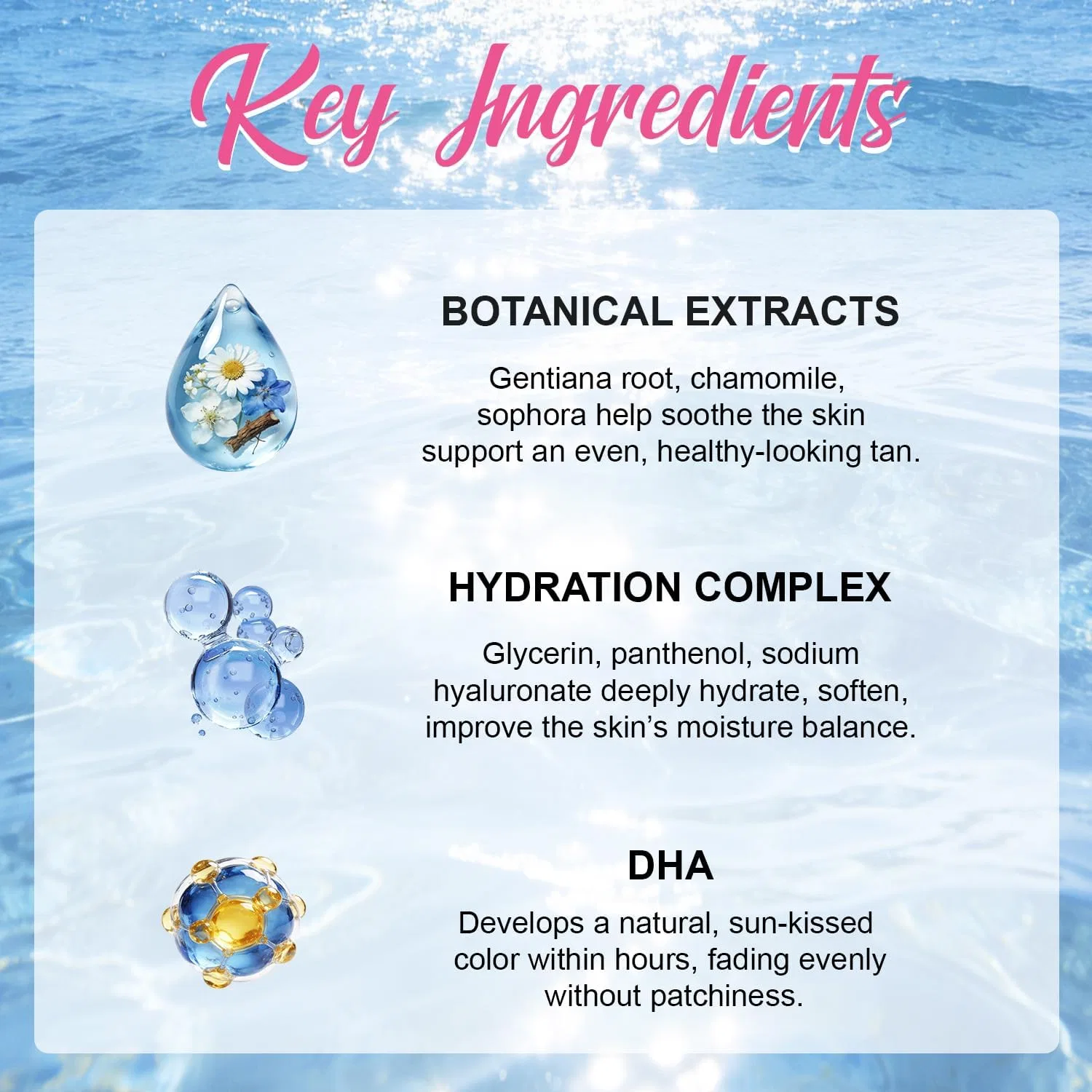 Key Ingredients

BOTANICAL EXTRACTS

Gentiana root, chamomile, sophora help soothe the skin support an even, healthy-looking tan.

HYDRATION COMPLEX

Glycerin, panthenol, sodium hyaluronate deeply hydrate, soften, improve the skin's moisture balance.

DHA

Develops a natural, sun-kissed color within hours, fading evenly without patchiness.